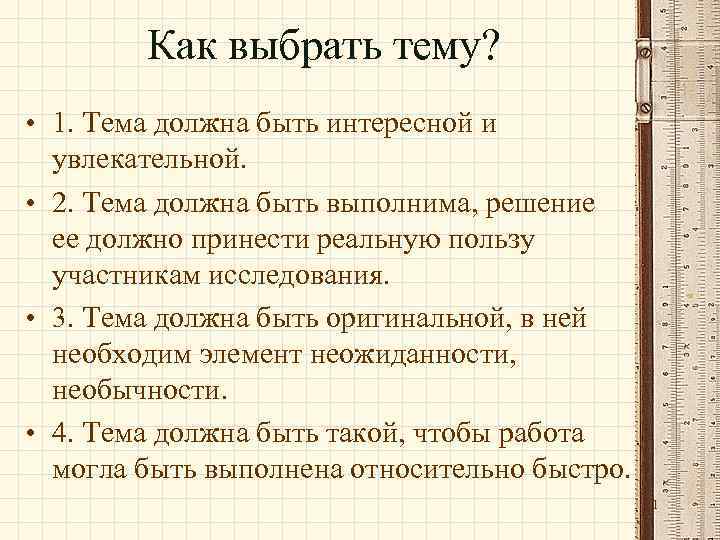 Как выбрать тему?

• 1. Тема должна быть интересной и увлекательной.
• 2. Тема должна быть выполнима, решение ее должно принести реальную пользу участникам исследования.
• 3. Тема должна быть оригинальной, в ней необходим элемент неожиданности, необычности.
• 4. Тема должна быть такой, чтобы работа могла быть выполнена относительно быстро.